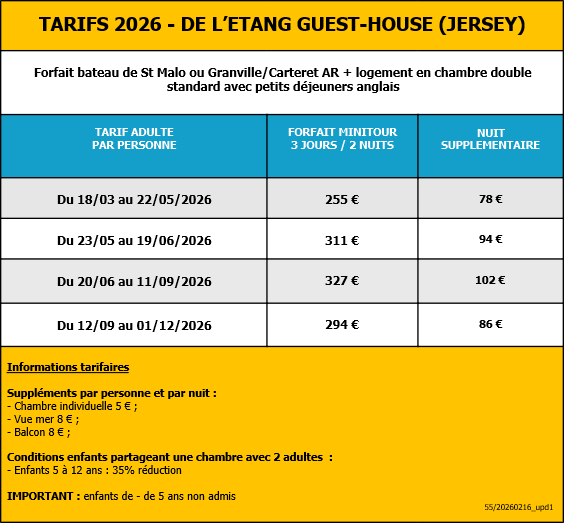 TARIFS 2026 - DE L'ETANG GUEST-HOUSE (JERSEY)

Forfait bateau de St Malo ou Granville/Carteret AR + logement en chambre double standard avec petits déjeuners anglais

| TARIF ADULTE PAR PERSONNE | FORFAIT MINITOUR 3 JOURS / 2 NUITS | NUIT SUPPLEMENTAIRE |
|---|---|---|
| Du 18/03 au 22/05/2026 | 255 € | 78 € |
| Du 23/05 au 19/06/2026 | 311 € | 94 € |
| Du 20/06 au 11/09/2026 | 327 € | 102 € |
| Du 12/09 au 01/12/2026 | 294 € | 86 € |

Informations tarifaires

Suppléments par personne et par nuit :
- Chambre individuelle 5 € ;
- Vue mer 8 € ;
- Balcon 8 € ;

Conditions enfants partageant une chambre avec 2 adultes :
- Enfants 5 à 12 ans : 35% réduction

IMPORTANT : enfants de - de 5 ans non admis

55/20260216_upd1